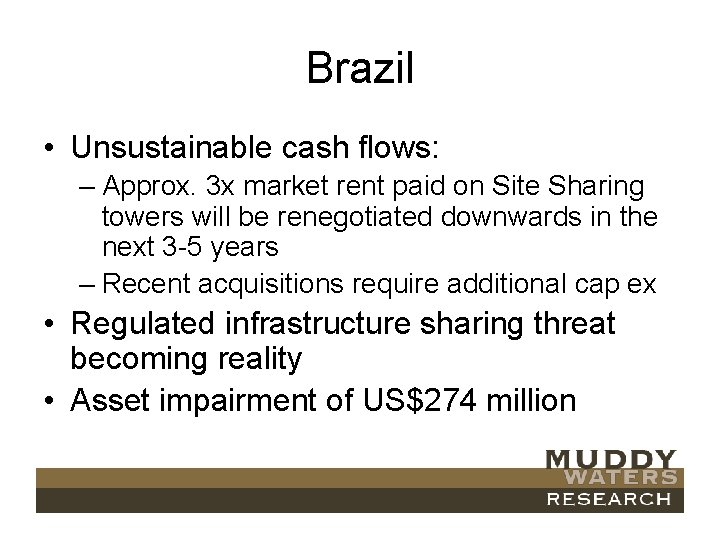 Brazil

• Unsustainable cash flows:
– Approx. 3x market rent paid on Site Sharing towers will be renegotiated downwards in the next 3-5 years
– Recent acquisitions require additional cap ex
• Regulated infrastructure sharing threat becoming reality
• Asset impairment of US$274 million

MUDDY WATERS RESEARCH